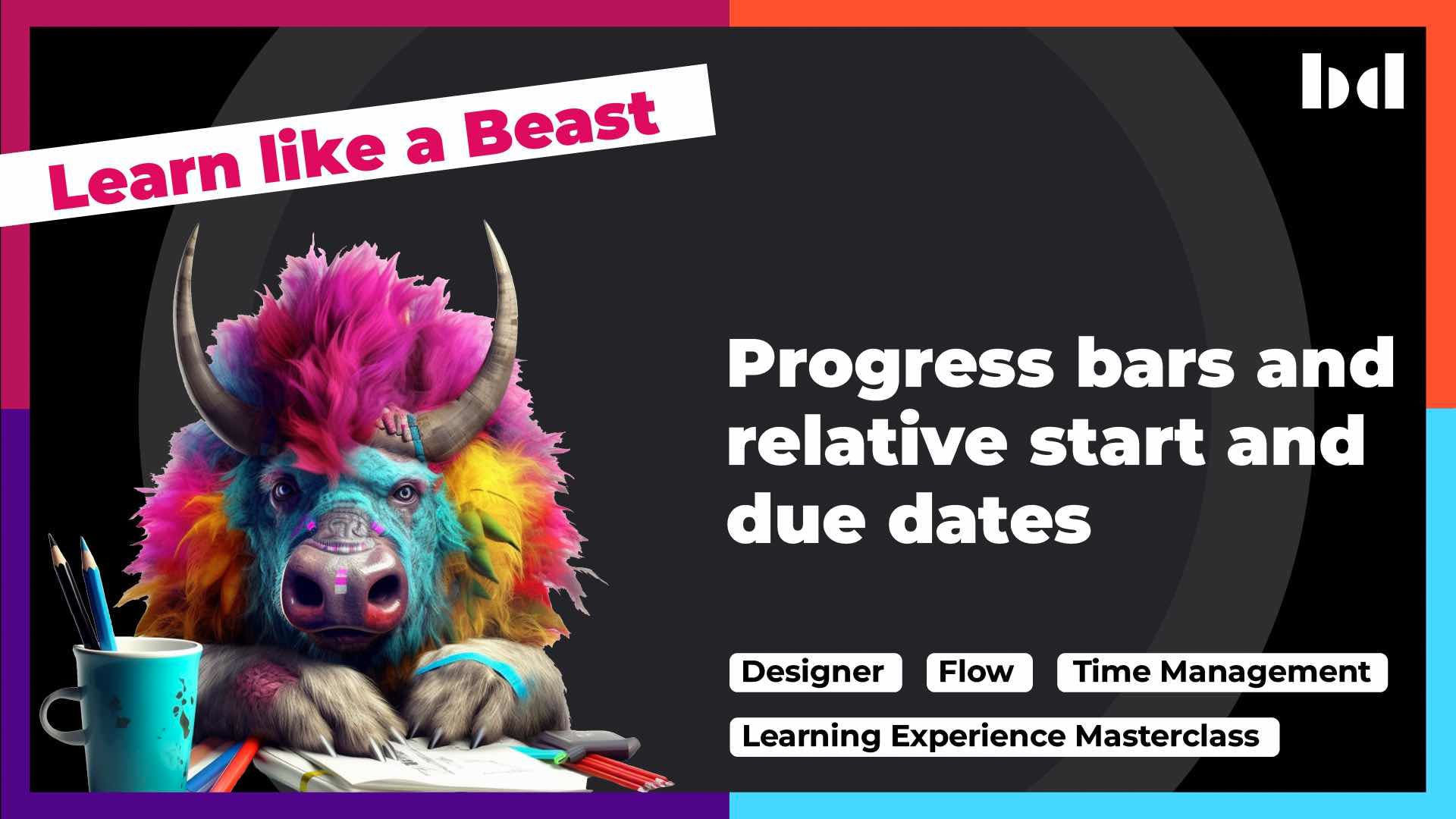 Learn like a Beast

bd

Progress bars and relative start and due dates

Designer

Flow

Time Management

Learning Experience Masterclass